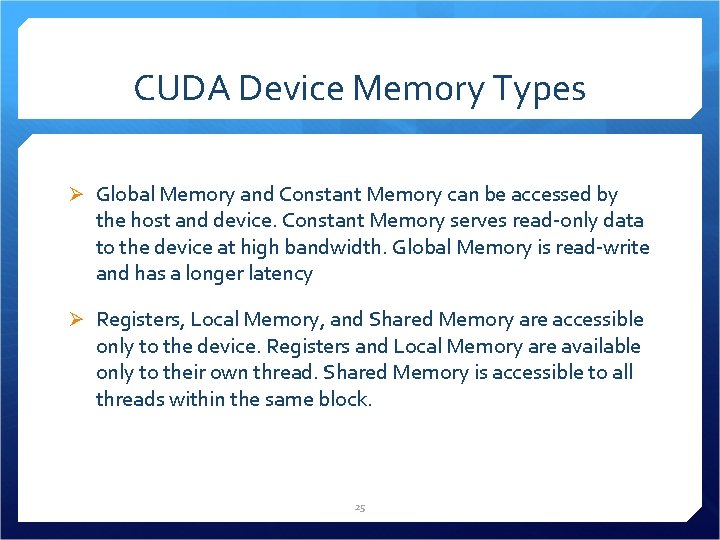 CUDA Device Memory Types

➢ Global Memory and Constant Memory can be accessed by the host and device. Constant Memory serves read-only data to the device at high bandwidth. Global Memory is read-write and has a longer latency

➢ Registers, Local Memory, and Shared Memory are accessible only to the device. Registers and Local Memory are available only to their own thread. Shared Memory is accessible to all threads within the same block.

25